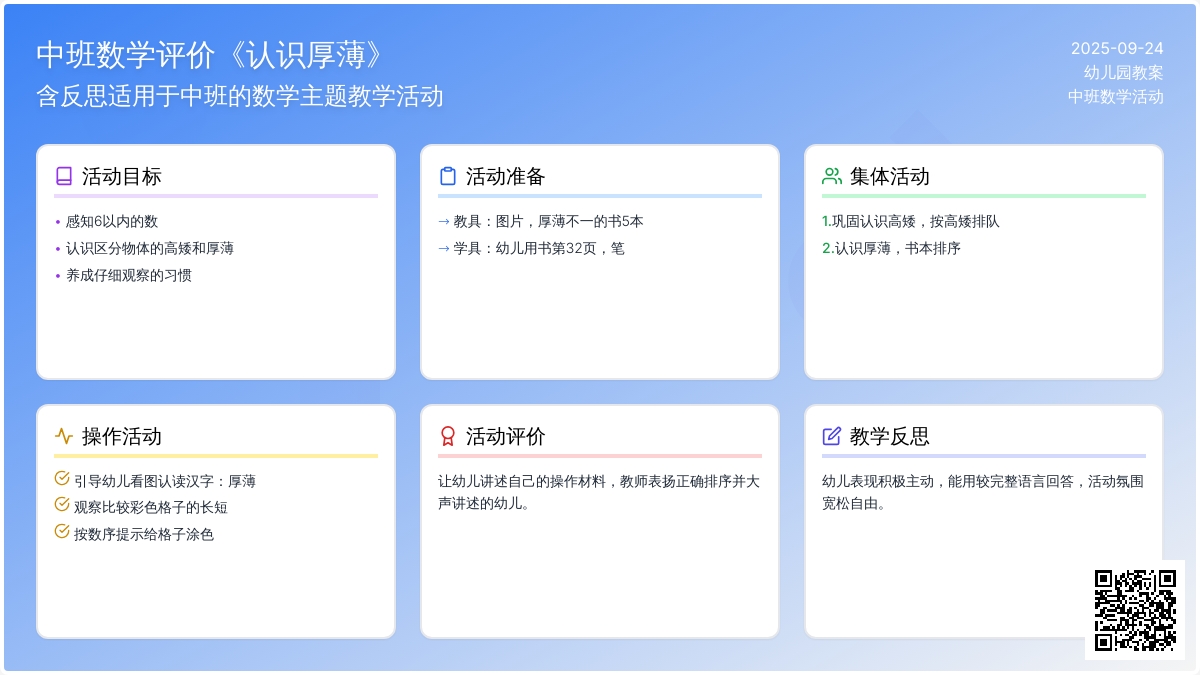 中班数学评价《认识厚薄》
含反思适用于中班的数学主题教学活动

2025-09-24
幼儿园教案
中班数学活动

活动目标
• 感知6以内的数
• 认识区分物体的高矮和厚薄
• 养成仔细观察的习惯

活动准备
→ 教具：图片，厚薄不一的书5本
→ 学具：幼儿用书第32页，笔

集体活动
1.巩固认识高矮，按高矮排队
2.认识厚薄，书本排序

操作活动
引导幼儿看图认读汉字：厚薄
观察比较彩色格子的长短
按数序提示给格子涂色

活动评价
让幼儿讲述自己的操作材料，教师表扬正确排序并大声讲述的幼儿。

教学反思
幼儿表现积极主动，能用较完整语言回答，活动氛围宽松自由。